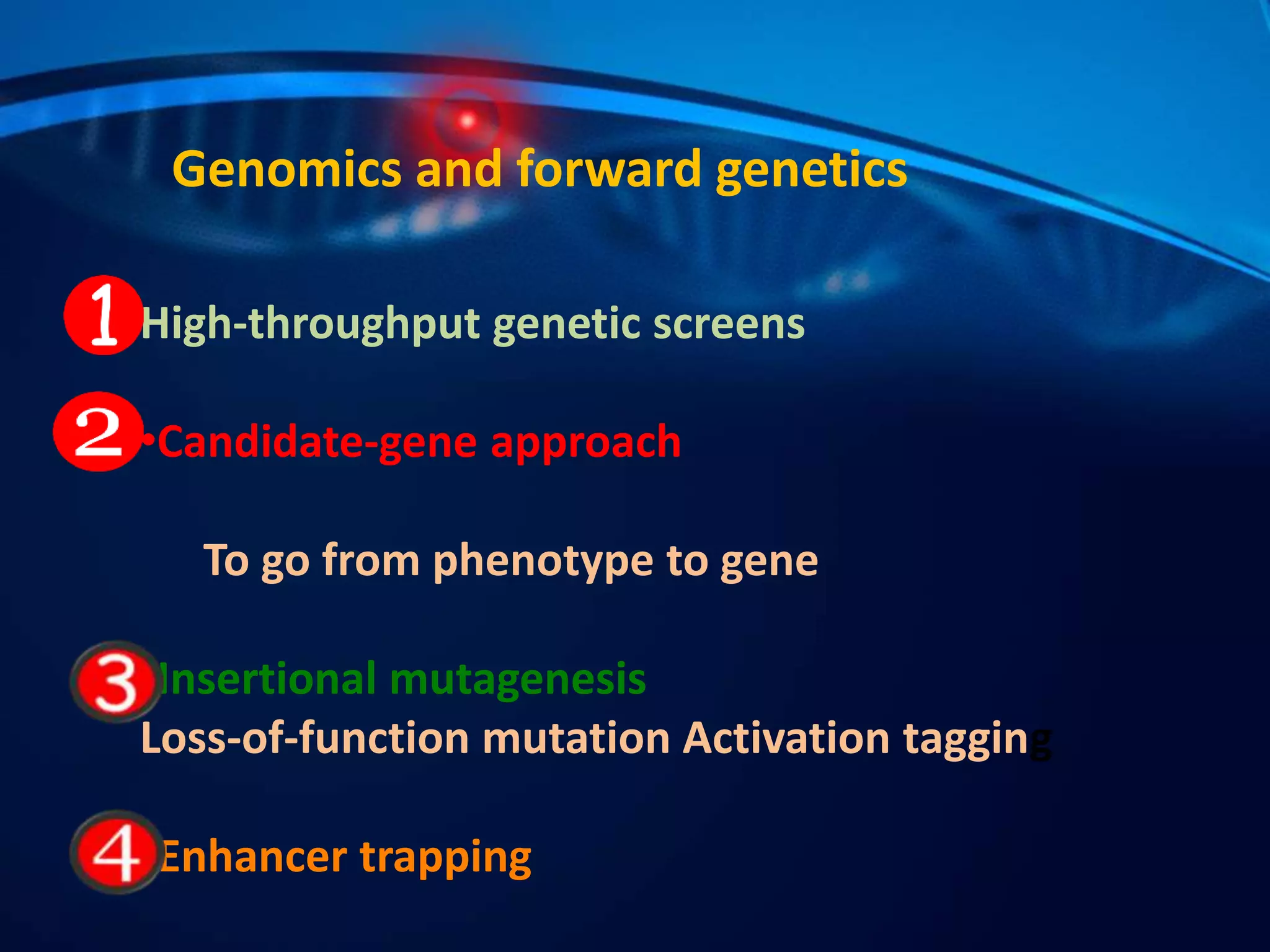 Genomics and forward genetics

1 High-throughput genetic screens

2 •Candidate-gene approach

To go from phenotype to gene

3 Insertional mutagenesis
Loss-of-function mutation Activation tagging

4 Enhancer trapping